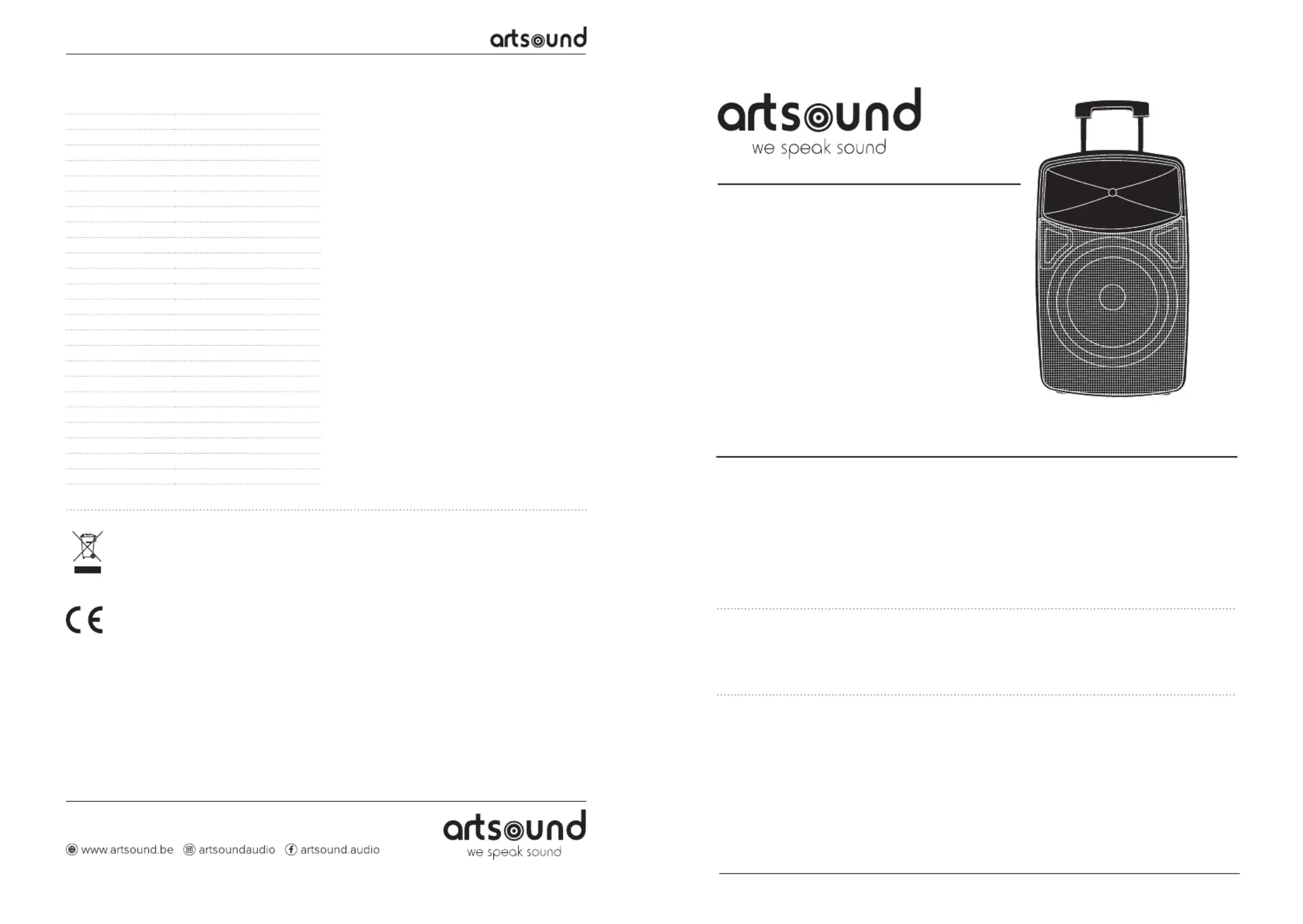 artsound

CE

www.artsound.be artsoundaudio artsound.audio

artsound
we speak sound

artsound
we speak sound